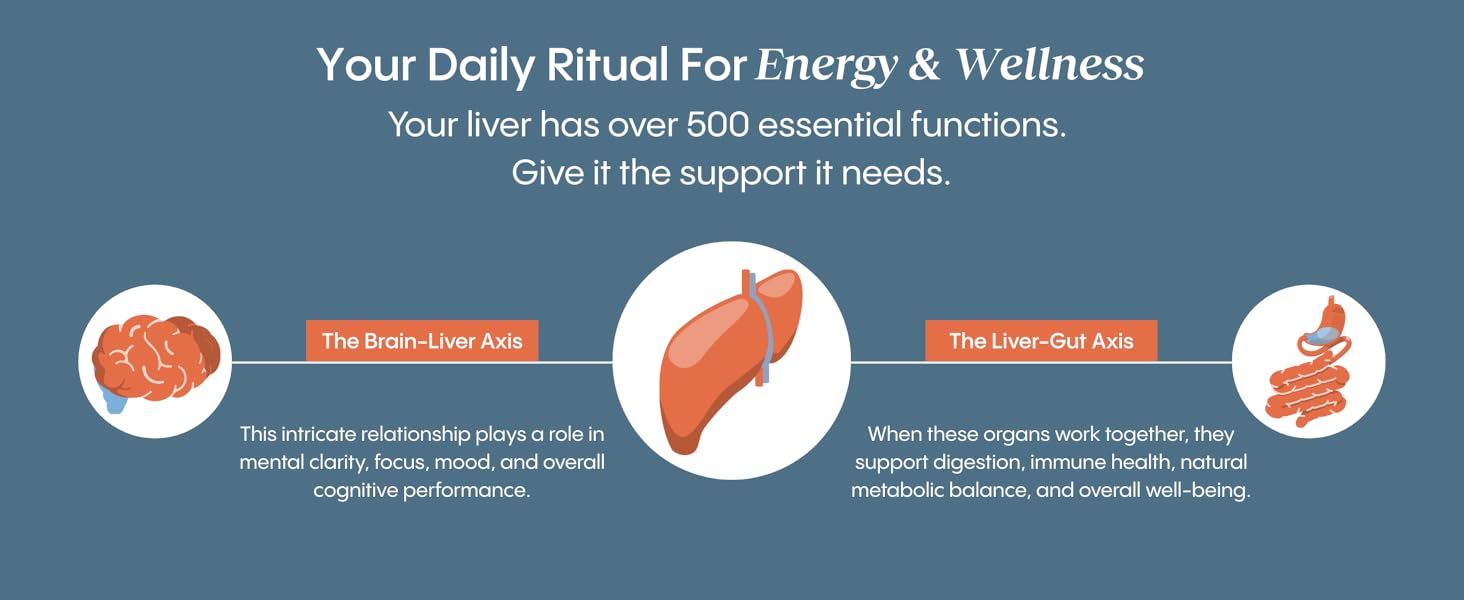 Your Daily Ritual For Energy & Wellness

Your liver has over 500 essential functions. Give it the support it needs.

The Brain-Liver Axis

This intricate relationship plays a role in mental clarity, focus, mood, and overall cognitive performance.

The Liver-Gut Axis

When these organs work together, they support digestion, immune health, natural metabolic balance, and overall well-being.